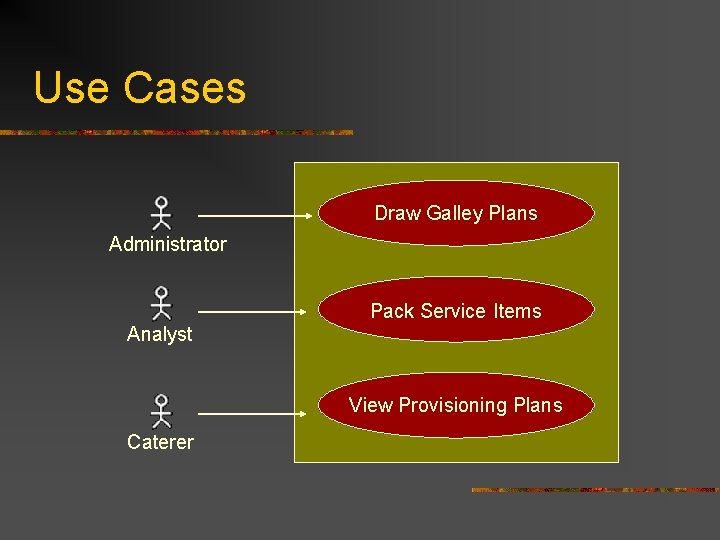 Use Cases

Administrator

Draw Galley Plans

Analyst

Pack Service Items

Caterer

View Provisioning Plans